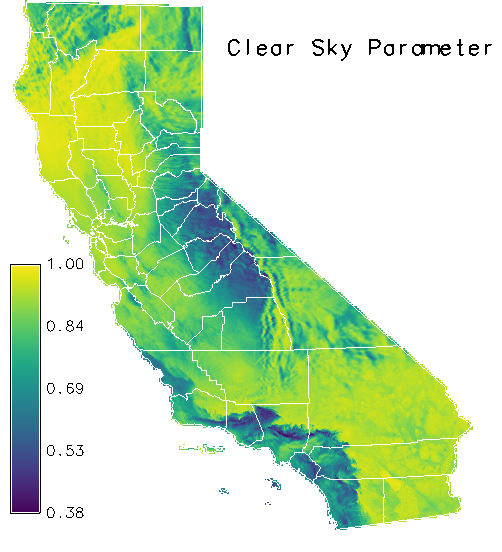 Clear Sky Parameter

1.00
0.84
0.69
0.53
0.38